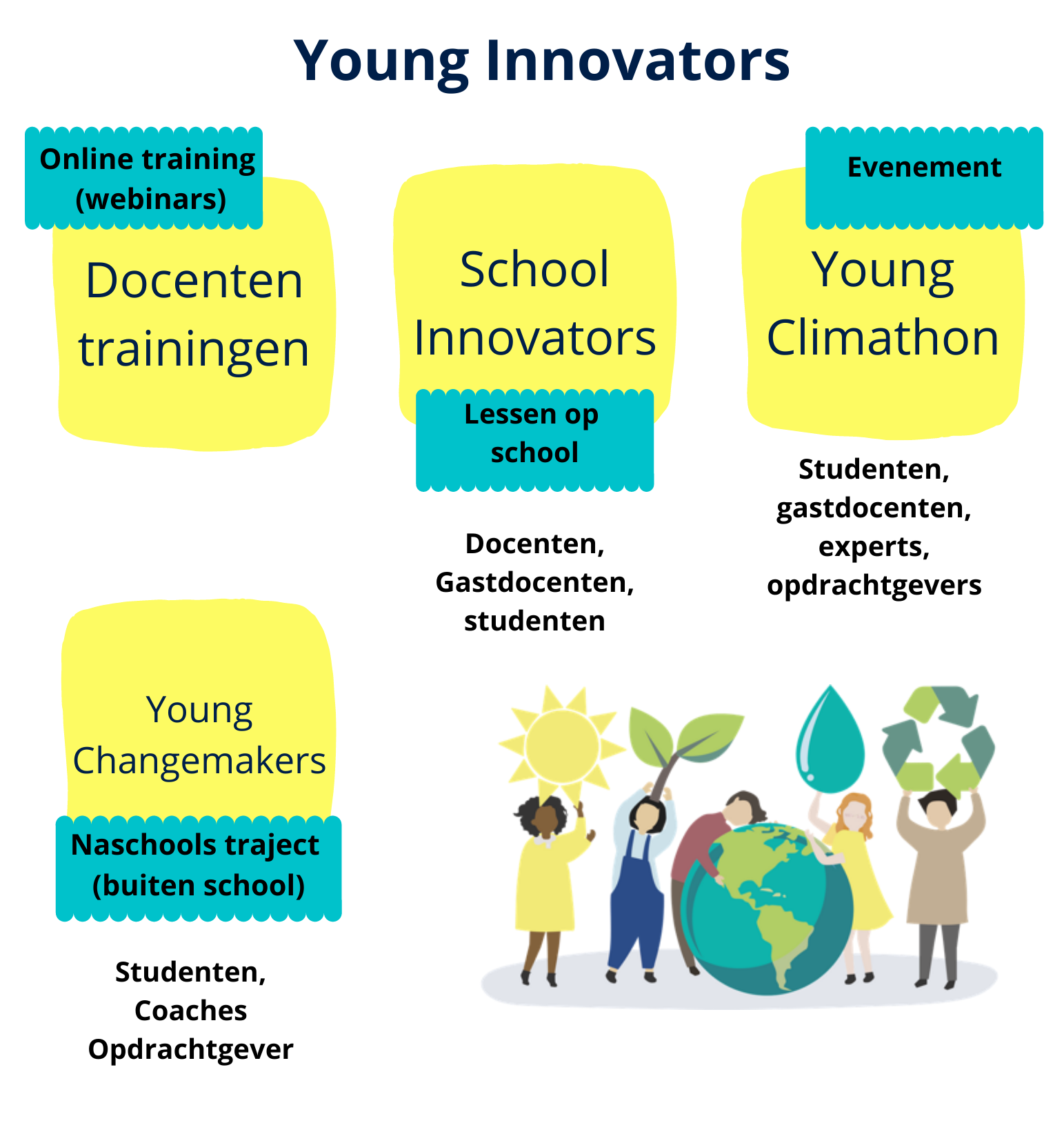 Young Innovators

Online training (webinars)

Docenten trainingen

School Innovators

Lessen op school

Docenten, Gastdocenten, studenten

Evenement

Young Climathon

Studenten, gastdocenten, experts, opdrachtgevers

Young Changemakers

Naschools traject (buiten school)

Studenten, Coaches Opdrachtgever